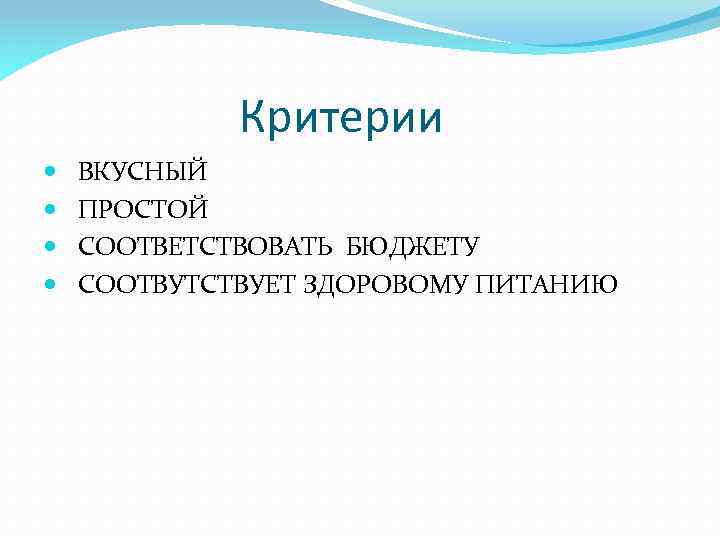 Критерии

- ВКУСНЫЙ
- ПРОСТОЙ
- СООТВЕТСТВОВАТЬ БЮДЖЕТУ
- СООТВУТСТВУЕТ ЗДОРОВОМУ ПИТАНИЮ